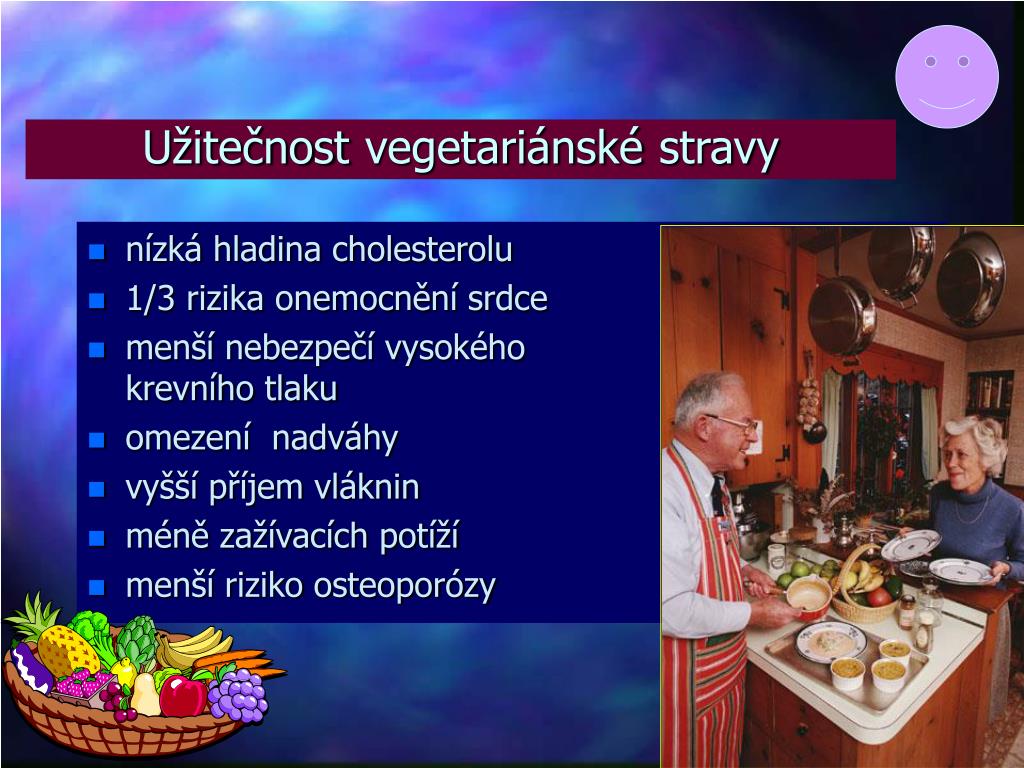 Užitečnost vegetariánské stravy

- nízká hladina cholesterolu
- 1/3 rizika onemocnění srdce
- menší nebezpečí vysokého krevního tlaku
- omezení nadváhy
- vyšší příjem vláknin
- méně zažívacích potíží
- menší riziko osteoporózy